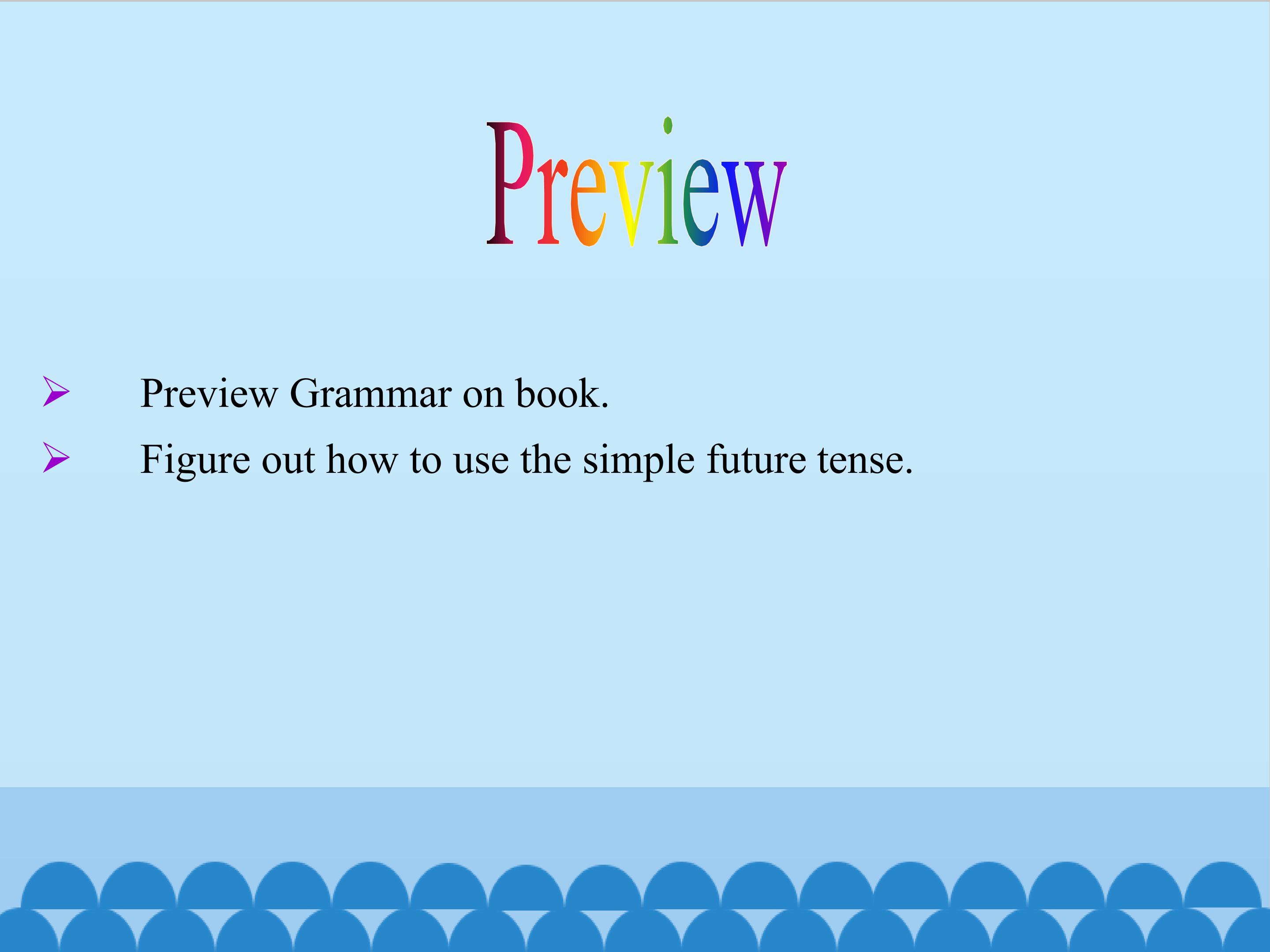 Preview

➢ Preview Grammar on book.

➢ Figure out how to use the simple future tense.